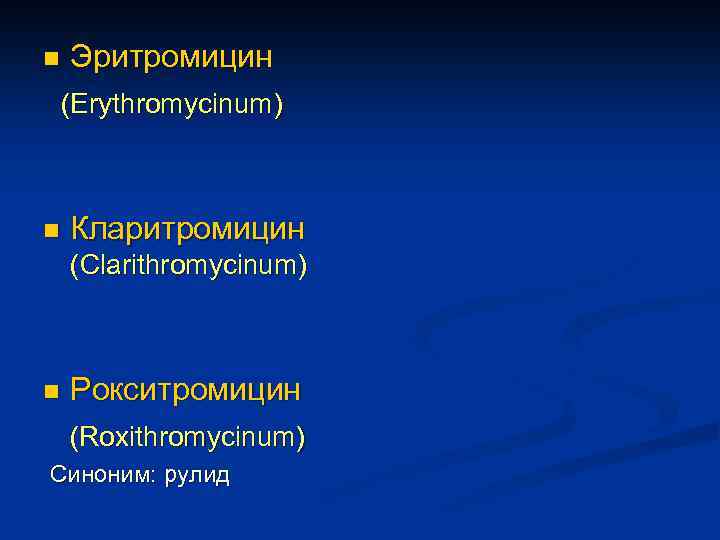 ■ Эритромицин

(Erythromycinum)

■ Кларитромицин

(Clarithromycinum)

■ Рокситромицин

(Roxithromycinum)

Синоним: рулид